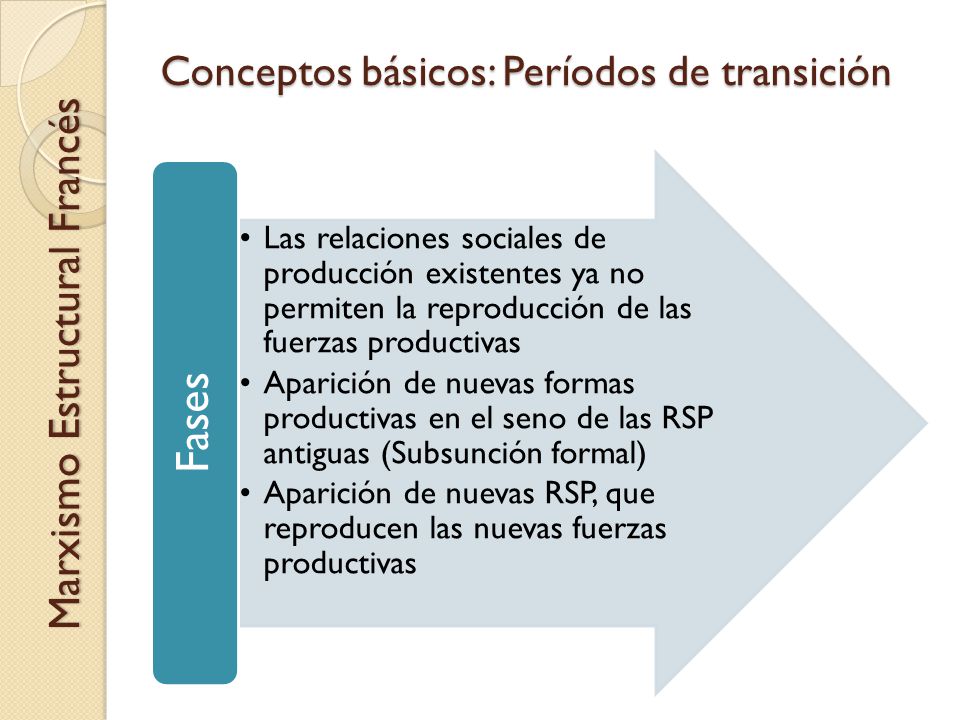 Marxismo Estructural Francés

Conceptos básicos: Períodos de transición

Fases

• Las relaciones sociales de producción existentes ya no permiten la reproducción de las fuerzas productivas
• Aparición de nuevas formas productivas en el seno de las RSP antiguas (Subsunción formal)
• Aparición de nuevas RSP, que reproducen las nuevas fuerzas productivas